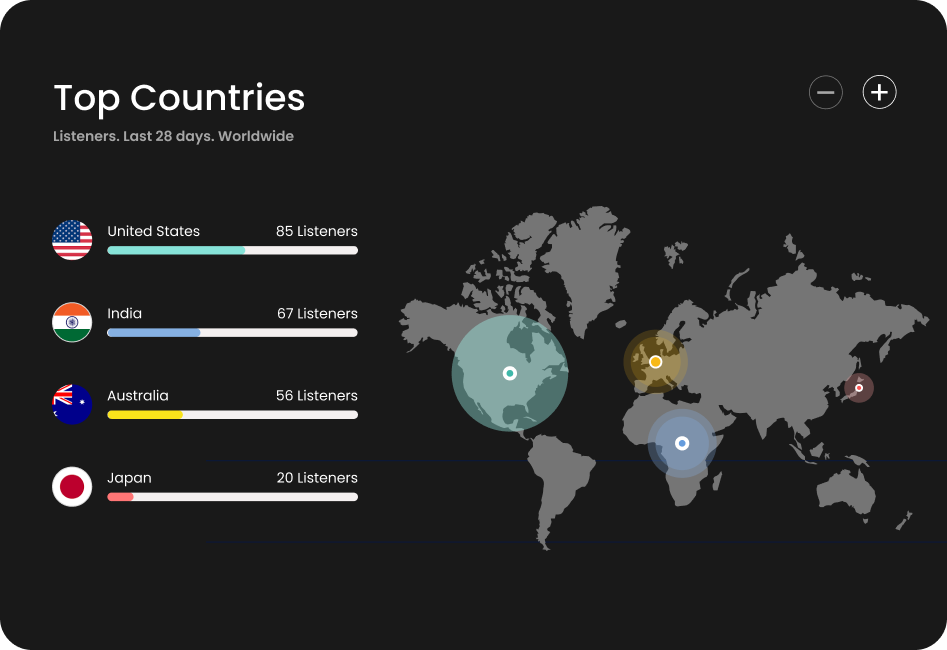 Top Countries

Listeners. Last 28 days. Worldwide

United States 85 Listeners

India 67 Listeners

Australia 56 Listeners

Japan 20 Listeners